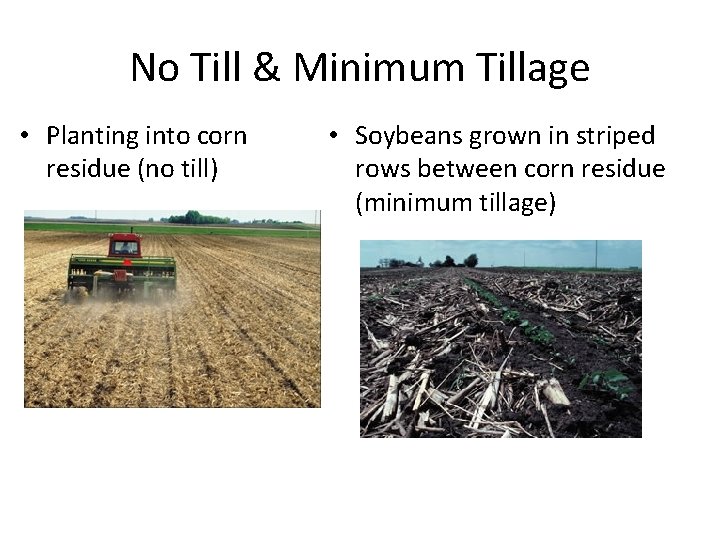 No Till & Minimum Tillage

• Planting into corn residue (no till)

• Soybeans grown in striped rows between corn residue (minimum tillage)